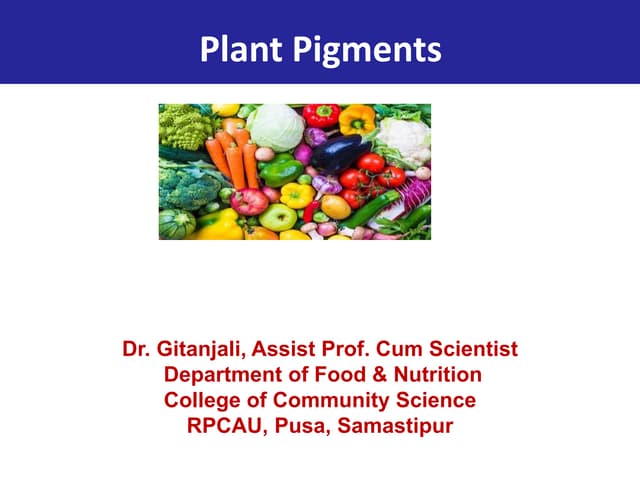 Plant Pigments

Dr. Gitanjali, Assist Prof. Cum Scientist
Department of Food & Nutrition
College of Community Science
RPCAU, Pusa, Samastipur